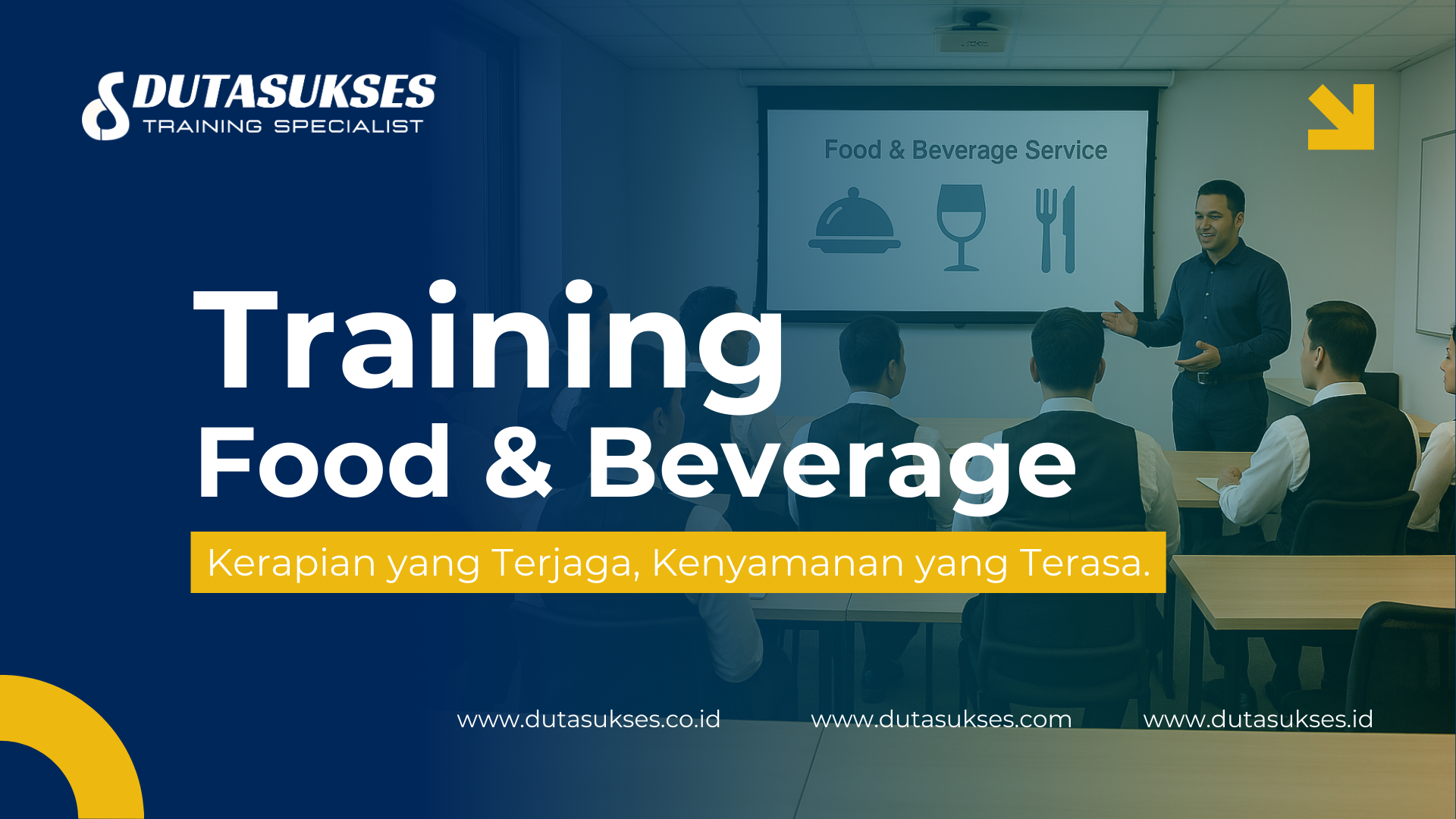 DUTASUKSES
TRAINING SPECIALIST

Food & Beverage Service

Training
Food & Beverage

Kerapian yang Terjaga, Kenyamanan yang Terasa.

www.dutasukses.co.id www.dutasukses.com www.dutasukses.id